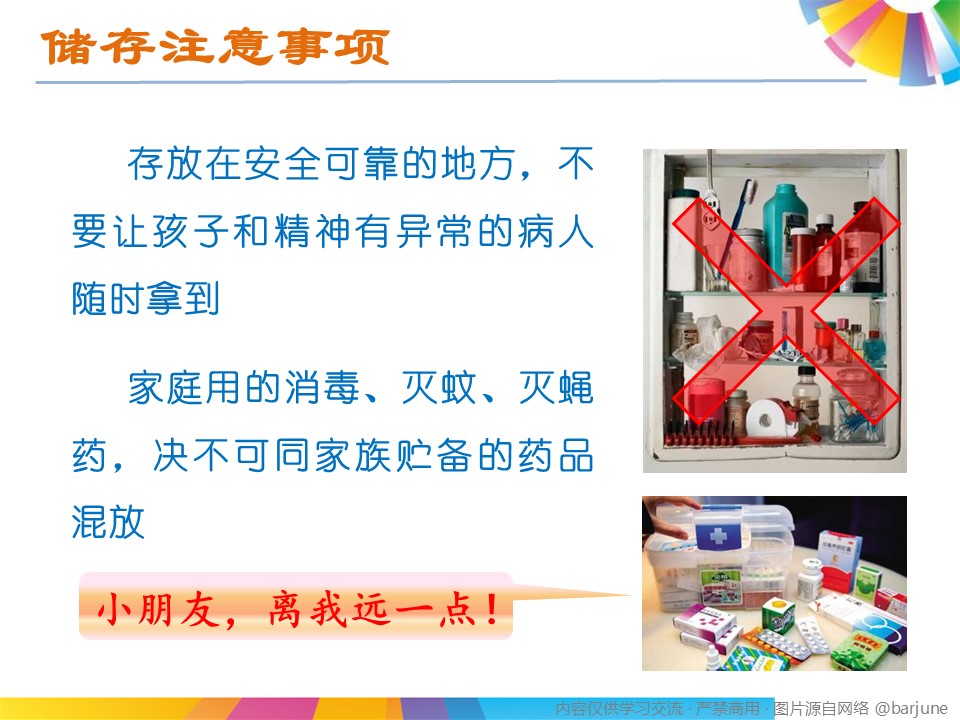 储存注意事项

存放在安全可靠的地方，不要让孩子和精神有异常的病人随时拿到

家庭用的消毒、灭蚊、灭蝇药，决不可同家族贮备的药品混放

小朋友，离我远一点！

内容仅供学习交流 · 严禁商用 · 图片源自网络 @barjune